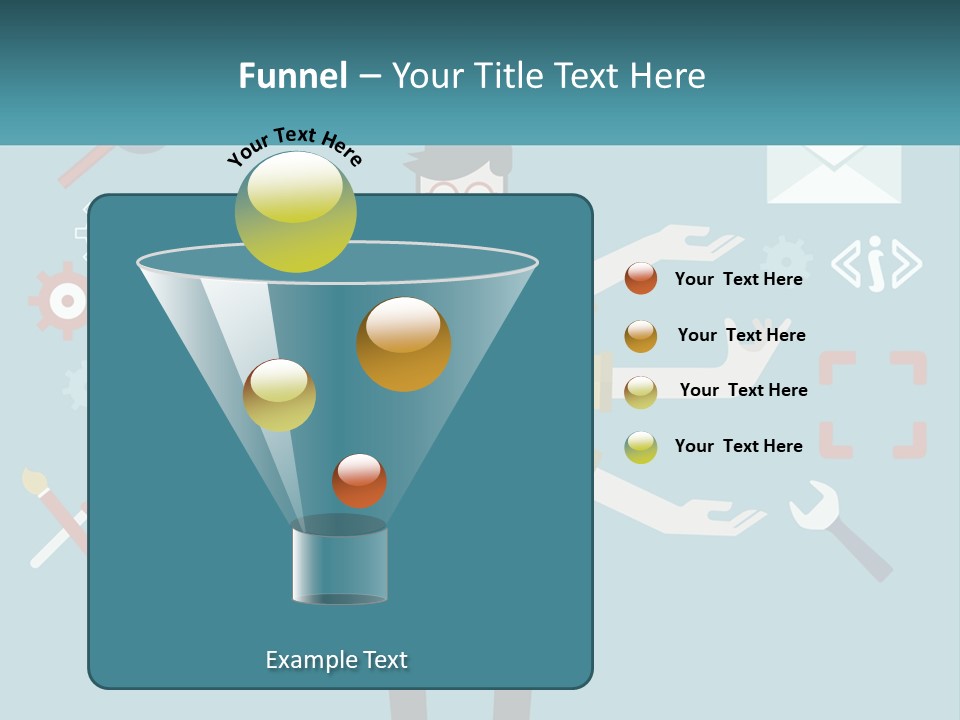 Funnel – Your Title Text Here

Your Text Here

Your Text Here

Your Text Here

Your Text Here

Your Text Here

Example Text